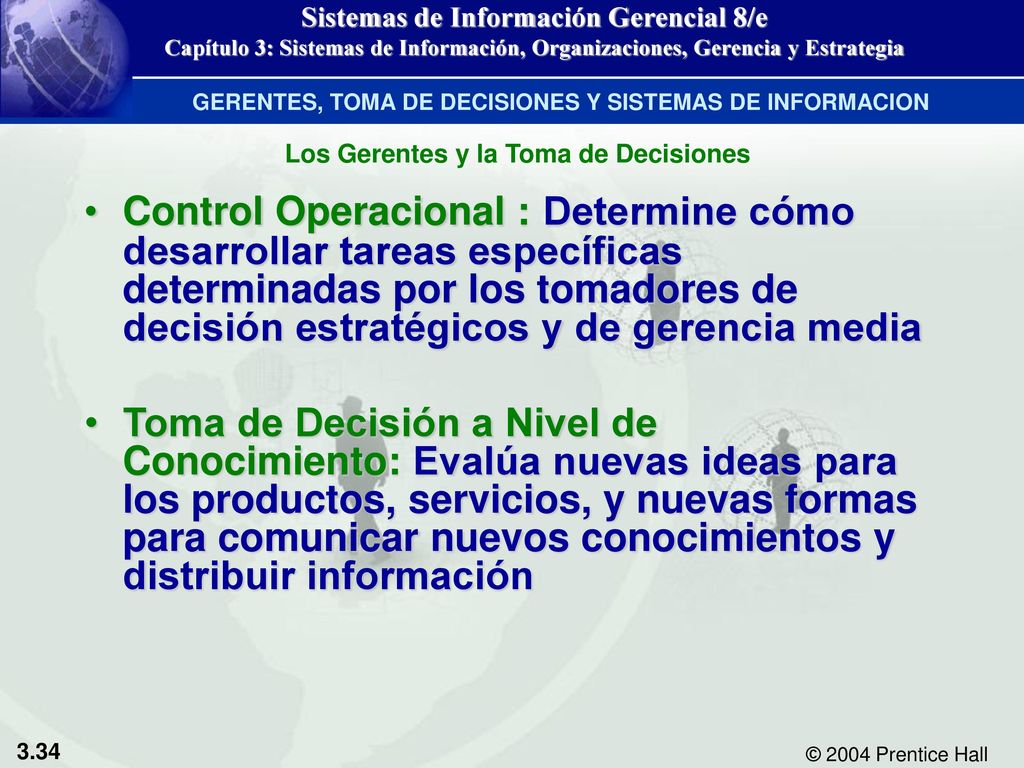 Sistemas de Información Gerencial 8/e
Capítulo 3: Sistemas de Información, Organizaciones, Gerencia y Estrategia

GERENTES, TOMA DE DECISIONES Y SISTEMAS DE INFORMACION

Los Gerentes y la Toma de Decisiones

• Control Operacional : Determine cómo desarrollar tareas específicas determinadas por los tomadores de decisión estratégicos y de gerencia media

• Toma de Decisión a Nivel de Conocimiento: Evalúa nuevas ideas para los productos, servicios, y nuevas formas para comunicar nuevos conocimientos y distribuir información

3.34

© 2004 Prentice Hall